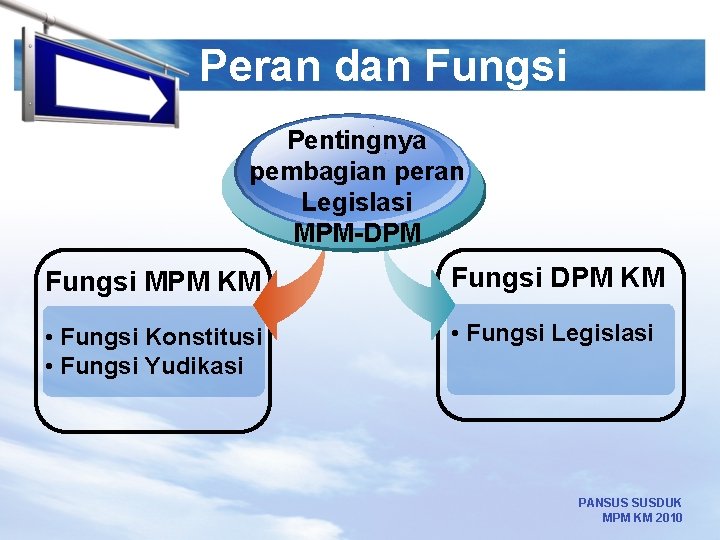 Peran dan Fungsi

Pentingnya pembagian peran Legislasi MPM-DPM

Fungsi MPM KM

• Fungsi Konstitusi
• Fungsi Yudikasi

Fungsi DPM KM

• Fungsi Legislasi

PANSUS SUSDUK
MPM KM 2010